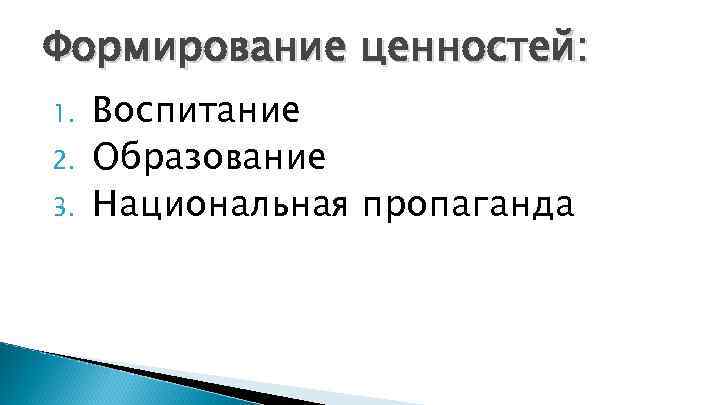 Формирование ценностей:

1. Воспитание
2. Образование
3. Национальная пропаганда